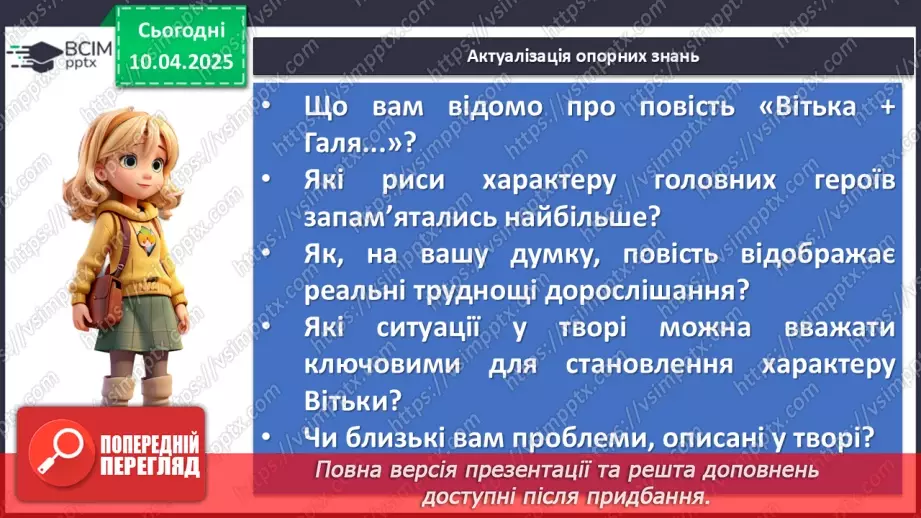 ВСІМ pptx

Сьогодні 10.04.2025

Актуалізація опорних знань

• Що вам відомо про повість «Вітька + Галя...»?
• Які риси характеру головних героїв запам'ятались найбільше?
• Як, на вашу думку, повість відображає реальні труднощі дорослішання?
• Які ситуації у творі можна вважати ключовими для становлення характеру Вітьки?
• Чи близькі вам проблеми, описані у творі?

ПОПЕРЕДНІЙ ПЕРЕГЛЯД

Повна версія презентації та решта доповнень доступні після придбання.

https://vsimpptx.com